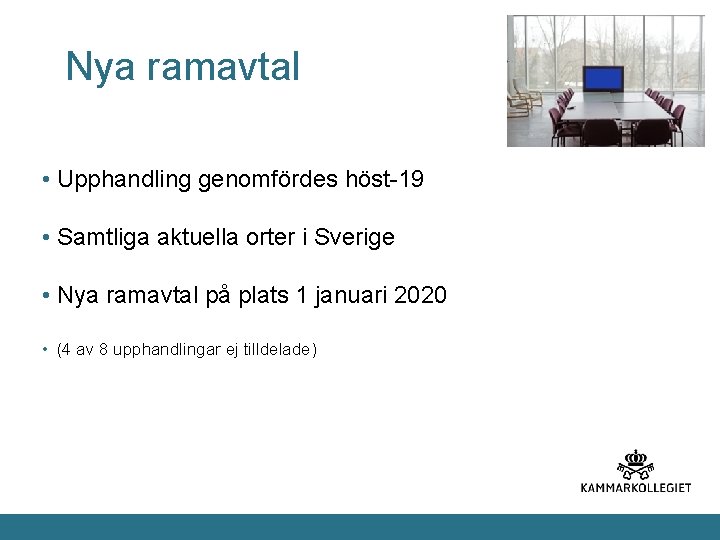 Nya ramavtal

• Upphandling genomfördes höst-19

• Samtliga aktuella orter i Sverige

• Nya ramavtal på plats 1 januari 2020

• (4 av 8 upphandlingar ej tilldelade)

KAMMARKOLLEGIET